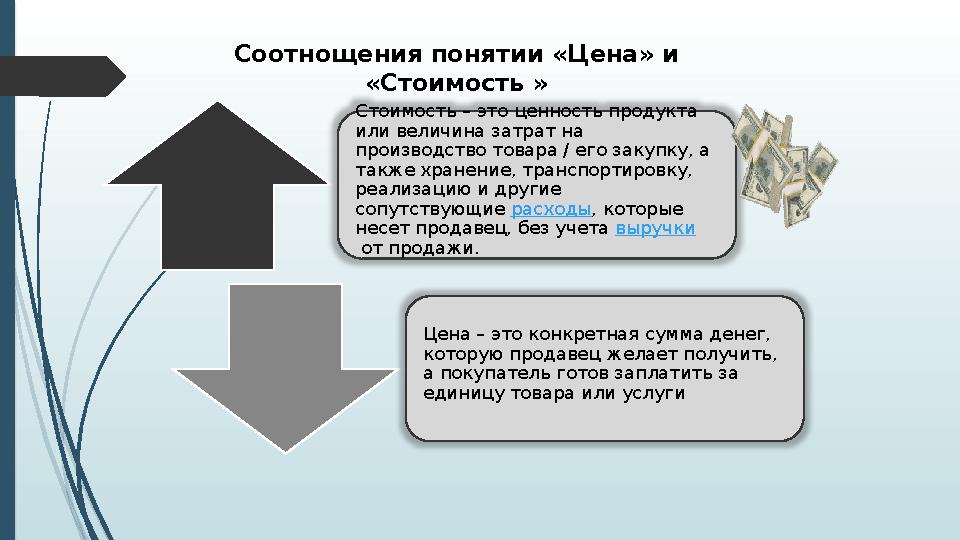 Соотнощения понятии «Цена» и «Стоимость »

Стоимость – это ценность продукта или величина затрат на производство товара / его закупку, а также хранение, транспортировку, реализацию и другие сопутствующие расходы, которые несет продавец, без учета выручки от продажи.

Цена – это конкретная сумма денег, которую продавец желает получить, а покупатель готов заплатить за единицу товара или услуги